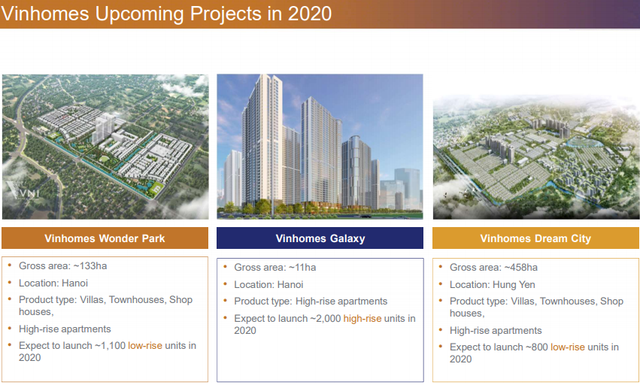 Vinhomes Upcoming Projects in 2020

VNI

Vinhomes Wonder Park

- Gross area: ~133ha
- Location: Hanoi
- Product type: Villas, Townhouses, Shop houses,
- High-rise apartments
- Expect to launch ~1,100 low-rise units in 2020

Vinhomes Galaxy

- Gross area: ~11ha
- Location: Hanoi
- Product type: High-rise apartments
- Expect to launch ~2,000 high-rise units in 2020

Vinhomes Dream City

- Gross area: ~458ha
- Location: Hung Yen
- Product type: Villas, Townhouses, Shop houses,
- High-rise apartments
- Expect to launch ~800 low-rise units in 2020